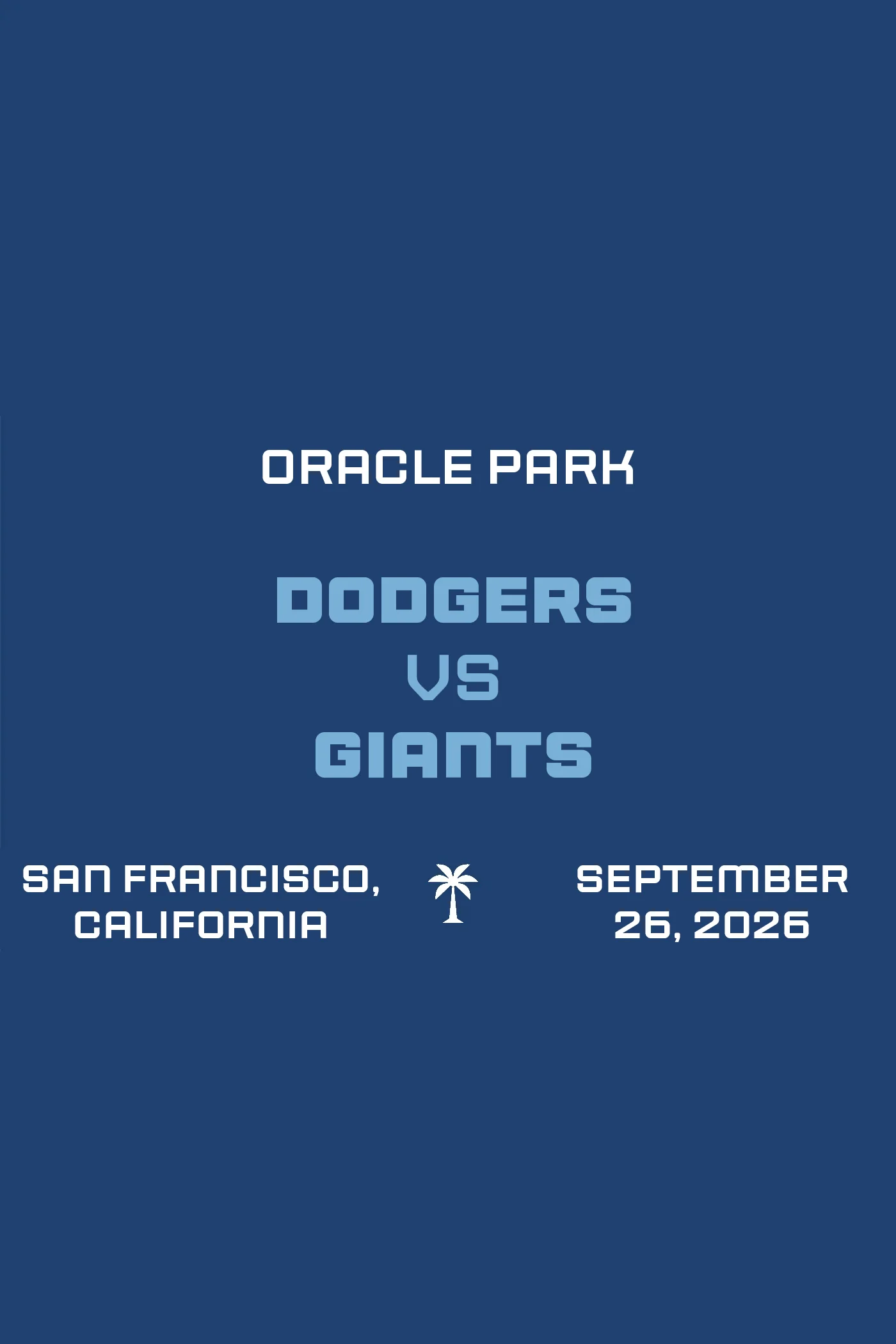 ORACLE PARK

DODGERS
VS
GIANTS

SAN FRANCISCO, CALIFORNIA

SEPTEMBER 26, 2026